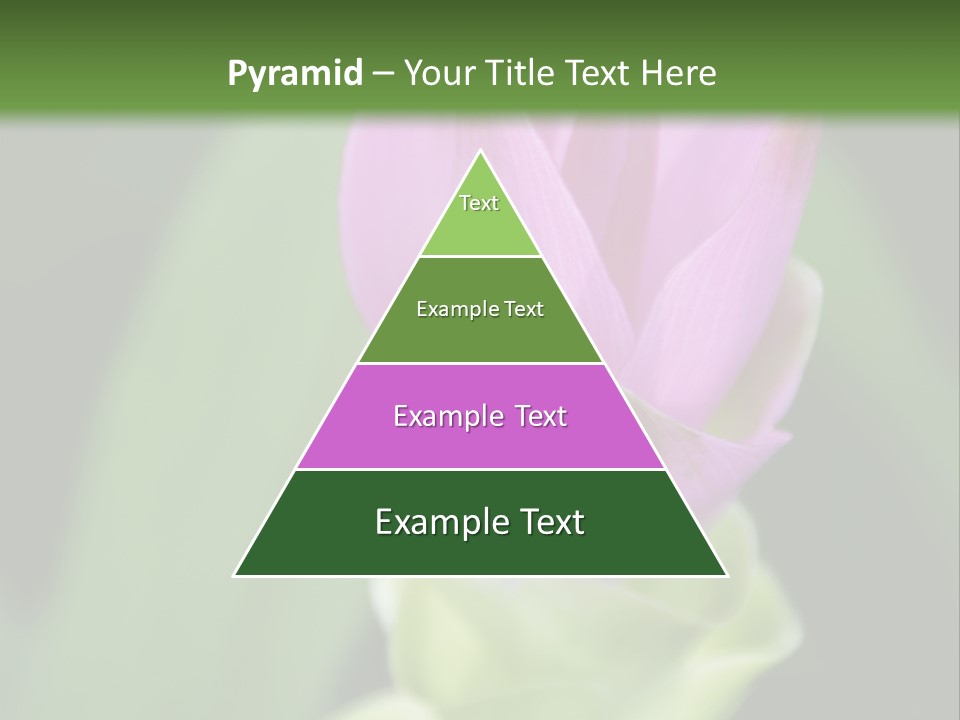 Pyramid – Your Title Text Here

Text

Example Text

Example Text

Example Text